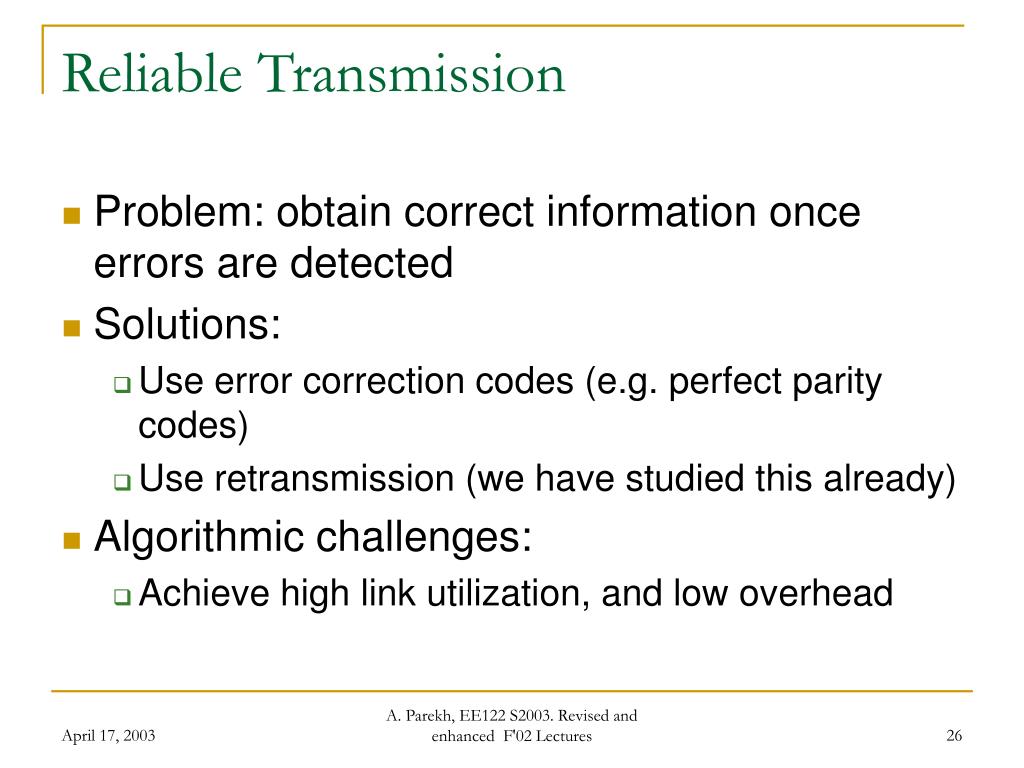 Reliable Transmission

Problem: obtain correct information once errors are detected

Solutions:

Use error correction codes (e.g. perfect parity codes)

Use retransmission (we have studied this already)

Algorithmic challenges:

Achieve high link utilization, and low overhead

April 17, 2003

A. Parekh, EE122 S2003. Revised and enhanced F'02 Lectures

26